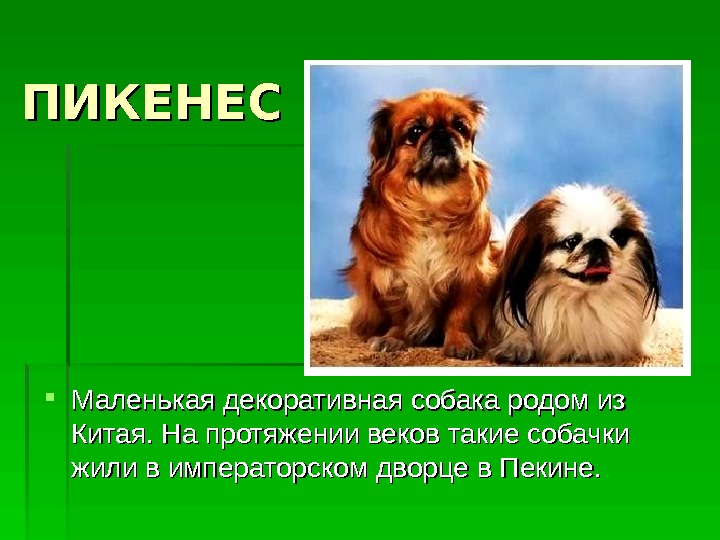 ПИКЕНЕС

Маленькая декоративная собака родом из Китая. На протяжении веков такие собачки жили в императорском дворце в Пекине.